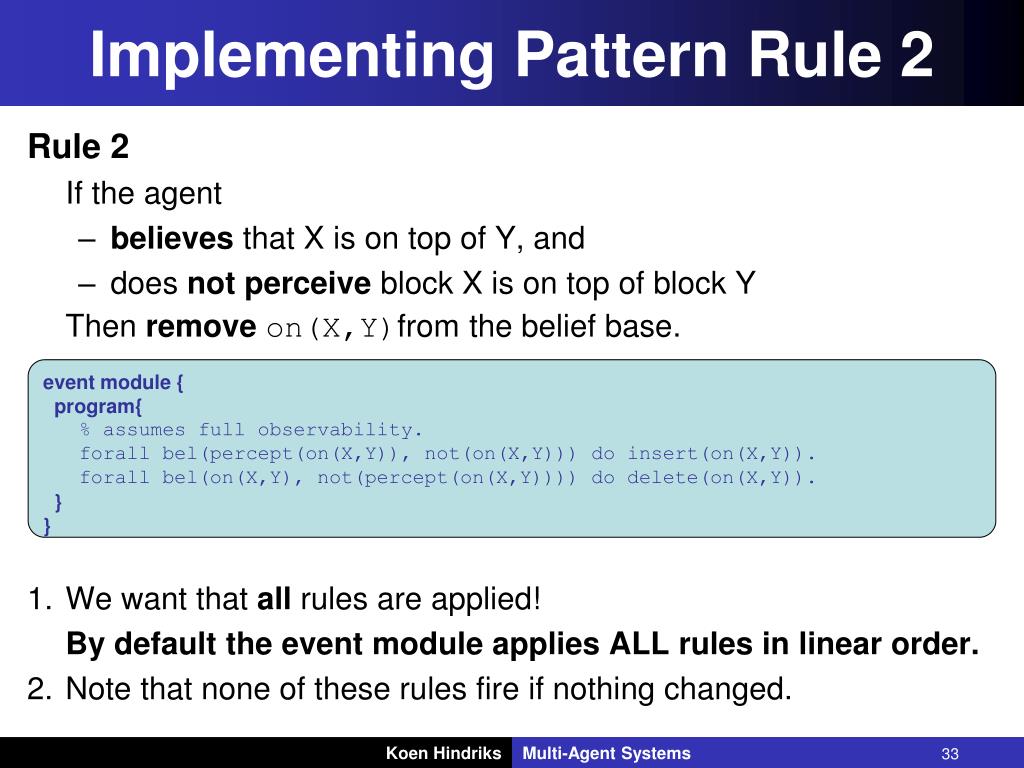 Implementing Pattern Rule 2

Rule 2

If the agent

– believes that X is on top of Y, and

– does not perceive block X is on top of block Y

Then remove on(X,Y) from the belief base.

event module {
program{
% assumes full observability.
forall bel(percept(on(X,Y)), not(on(X,Y))) do insert(on(X,Y)).
forall bel(on(X,Y), not(percept(on(X,Y)))) do delete(on(X,Y)).
}
}

1. We want that all rules are applied!

By default the event module applies ALL rules in linear order.

2. Note that none of these rules fire if nothing changed.

Koen Hindriks Multi-Agent Systems 33